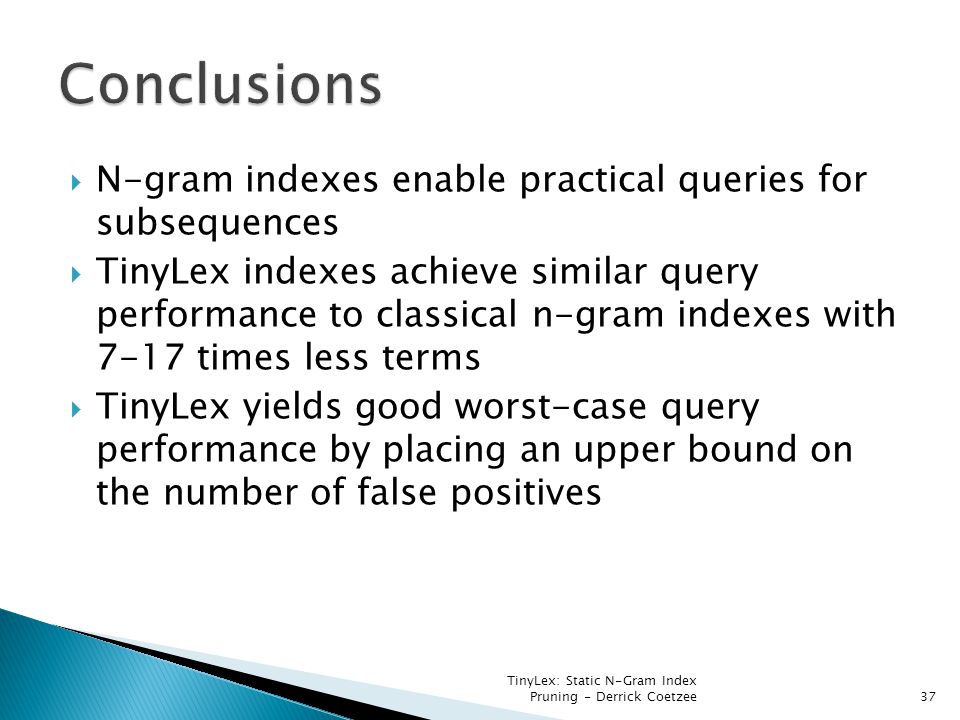 Conclusions

N-gram indexes enable practical queries for subsequences

TinyLex indexes achieve similar query performance to classical n-gram indexes with 7-17 times less terms

TinyLex yields good worst-case query performance by placing an upper bound on the number of false positives

TinyLex: Static N-Gram Index Pruning - Derrick Coetzee

37